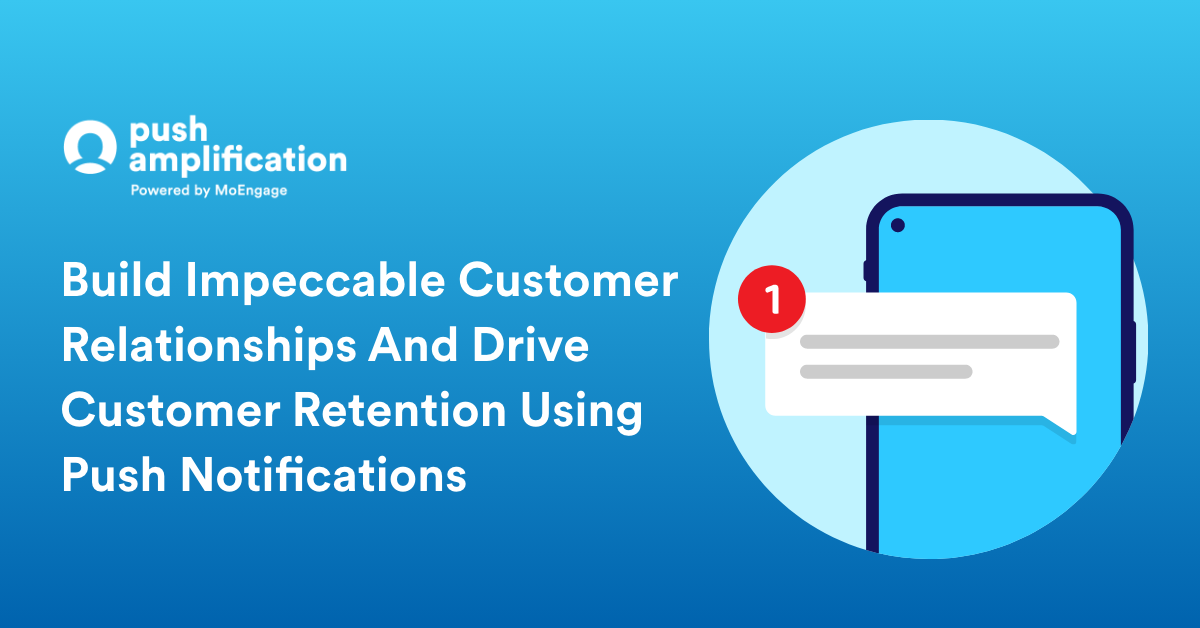 push amplification
Powered by MoEngage

Build Impeccable Customer Relationships And Drive Customer Retention Using Push Notifications

1